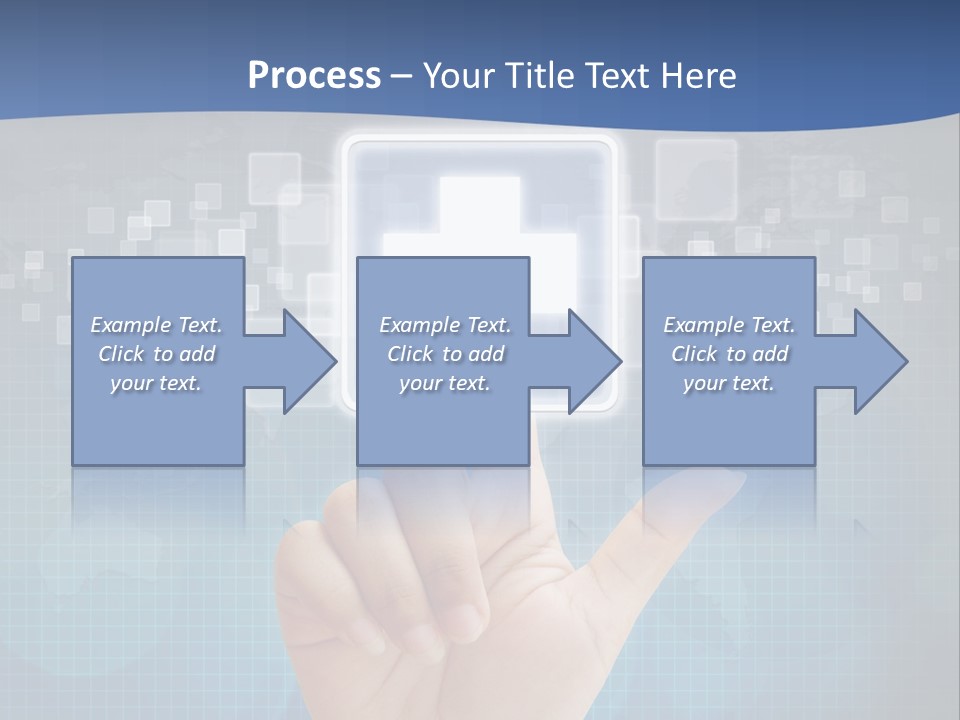 Process – Your Title Text Here

Example Text. Click to add your text.

Example Text. Click to add your text.

Example Text. Click to add your text.